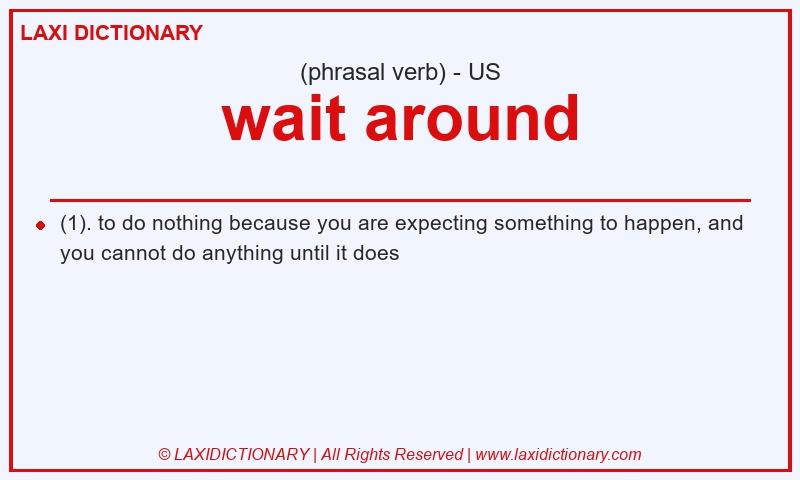 LAXI DICTIONARY

(phrasal verb) - US

wait around

(1). to do nothing because you are expecting something to happen, and you cannot do anything until it does

© LAXIDICTIONARY | All Rights Reserved | www.laxidictionary.com